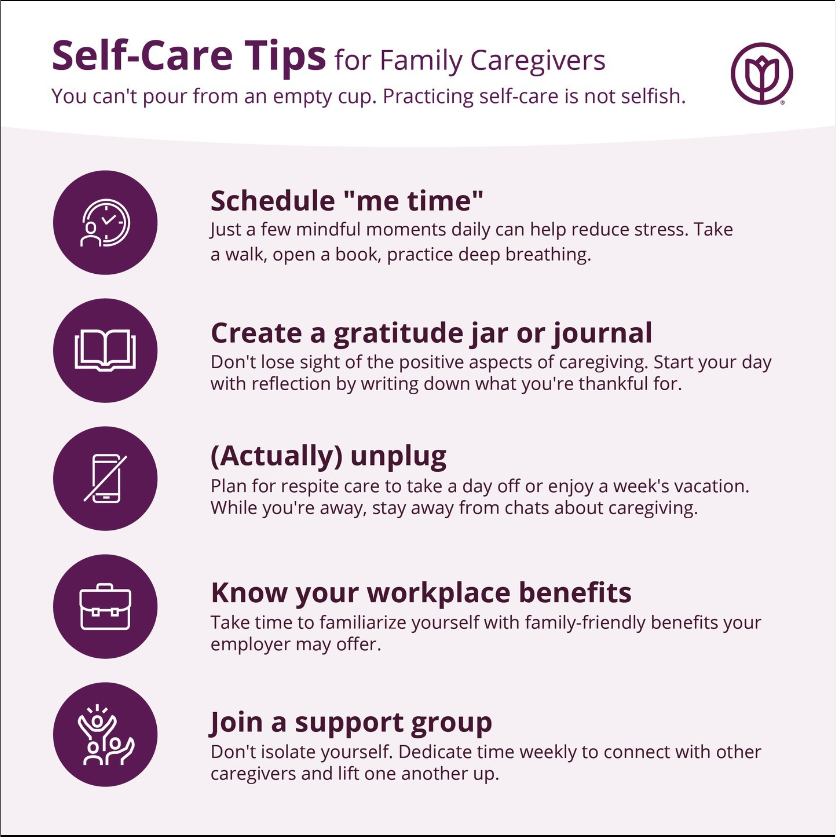 Self-Care Tips for Family Caregivers
You can't pour from an empty cup. Practicing self-care is not selfish.

Schedule "me time"
Just a few mindful moments daily can help reduce stress. Take a walk, open a book, practice deep breathing.

Create a gratitude jar or journal
Don't lose sight of the positive aspects of caregiving. Start your day with reflection by writing down what you're thankful for.

(Actually) unplug
Plan for respite care to take a day off or enjoy a week's vacation. While you're away, stay away from chats about caregiving.

Know your workplace benefits
Take time to familiarize yourself with family-friendly benefits your employer may offer.

Join a support group
Don't isolate yourself. Dedicate time weekly to connect with other caregivers and lift one another up.